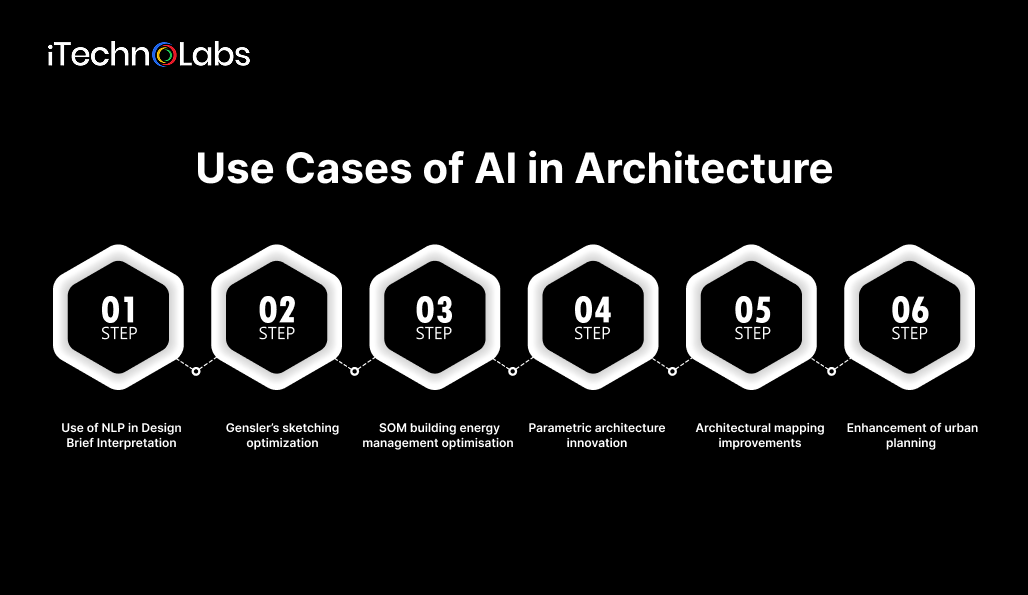 iTechnoLabs

Use Cases of AI in Architecture

01 STEP

02 STEP

03 STEP

04 STEP

05 STEP

06 STEP

Use of NLP in Design Brief Interpretation

Gensler's sketching optimization

SOM building energy management optimisation

Parametric architecture innovation

Architectural mapping improvements

Enhancement of urban planning